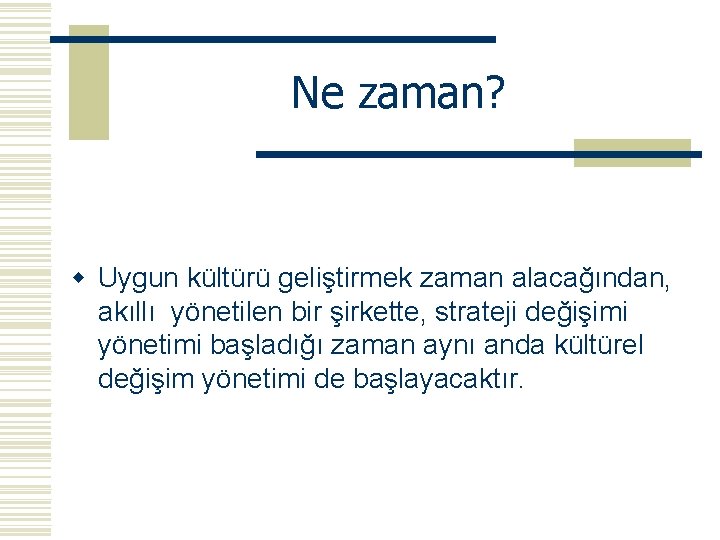 Ne zaman?

Uygun kültürü geliştirmek zaman alacağından, akıllı yönetilen bir şirkette, strateji değişimi yönetimi başladığı zaman aynı anda kültürel değişim yönetimi de başlayacaktır.